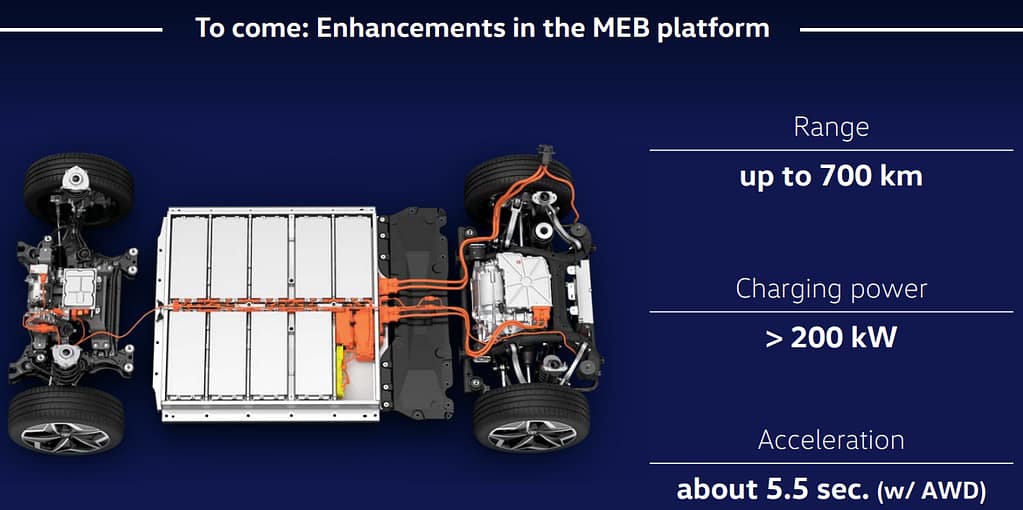 To come: Enhancements in the MEB platform

Range

up to 700 km

Charging power

> 200 kW

Acceleration

about 5.5 sec. (w/ AWD)